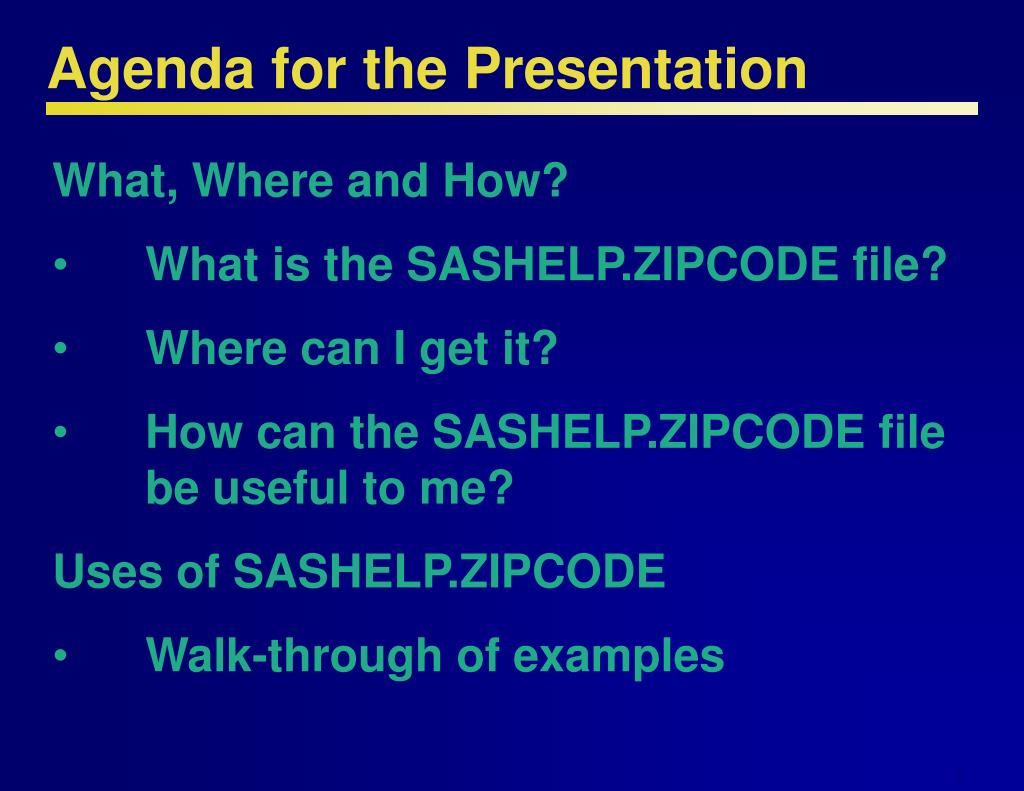 Agenda for the Presentation

What, Where and How?

• What is the SASHELP.ZIPCODE file?

• Where can I get it?

• How can the SASHELP.ZIPCODE file be useful to me?

Uses of SASHELP.ZIPCODE

• Walk-through of examples